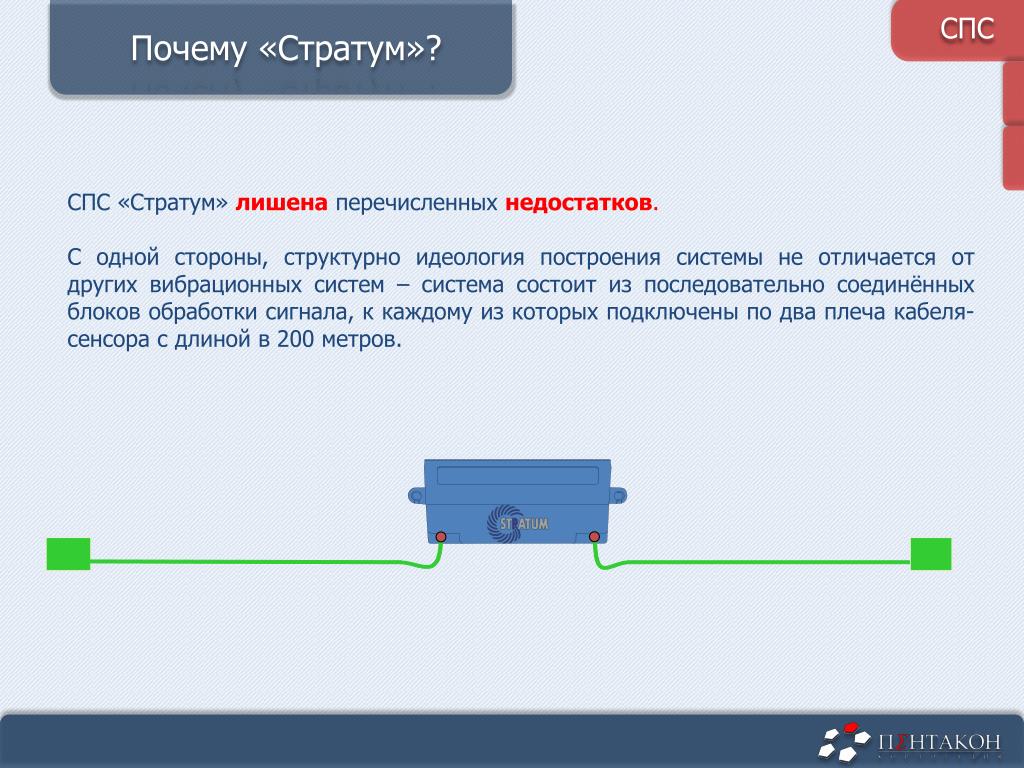 Почему «Стратум»?

СПС

СПС «Стратум» лишена перечисленных недостатков.

С одной стороны, структурно идеология построения системы не отличается от других вибрационных систем – система состоит из последовательно соединённых блоков обработки сигнала, к каждому из которых подключены по два плеча кабеля-сенсора с длиной в 200 метров.

STRATUM

ПЕНТАКОН